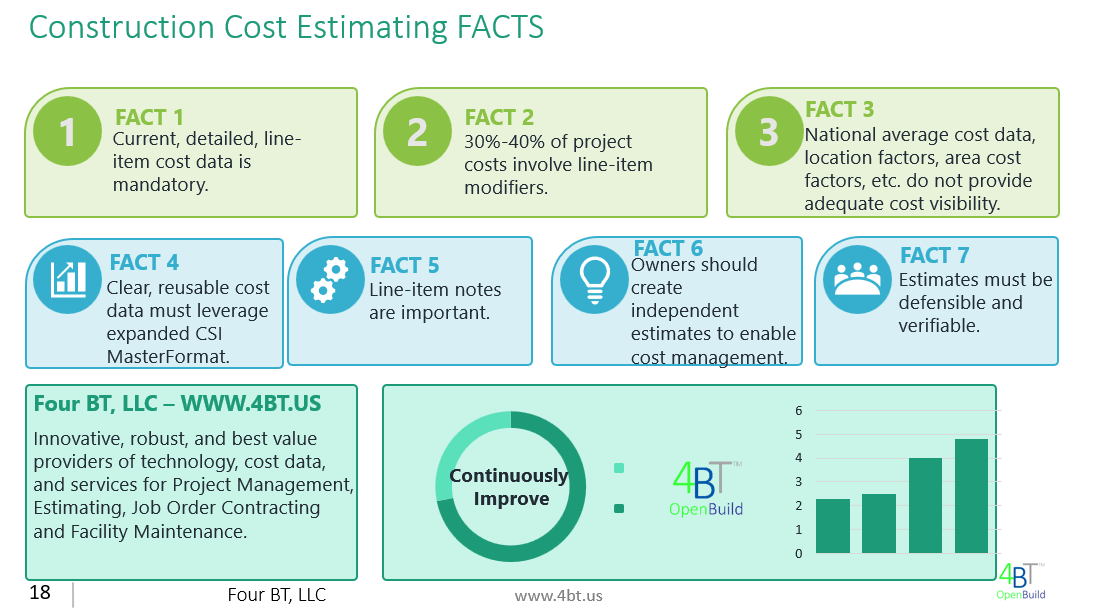 Construction Cost Estimating FACTS

1
FACT 1
Current, detailed, line-item cost data is mandatory.

2
FACT 2
30%-40% of project costs involve line-item modifiers.

3
FACT 3
National average cost data, location factors, area cost factors, etc. do not provide adequate cost visibility.

FACT 4
Clear, reusable cost data must leverage expanded CSI MasterFormat.

FACT 5
Line-item notes are important.

FACT 6
Owners should create independent estimates to enable cost management.

FACT 7
Estimates must be defensible and verifiable.

Four BT, LLC – WWW.4BT.US
Innovative, robust, and best value providers of technology, cost data, and services for Project Management, Estimating, Job Order Contracting and Facility Maintenance.

Continuously Improve

4BT™
OpenBuild

6
5
4
3
2
1
0

4BT™
OpenBuild

18
Four BT, LLC
www.4bt.us